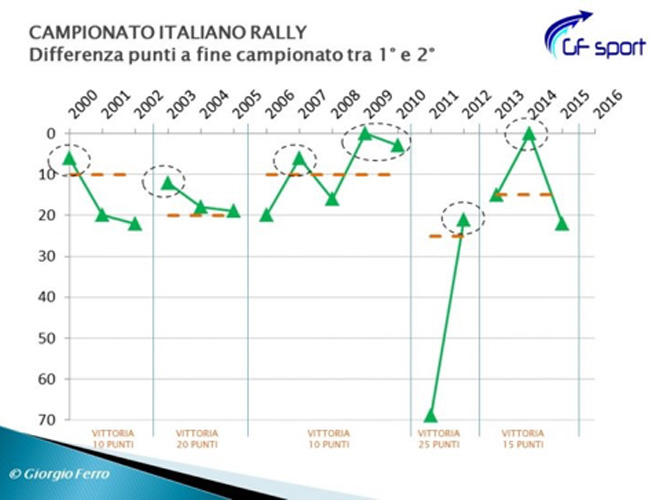 CAMPIONATO ITALIANO RALLY
Differenza punti a fine campionato tra 1° e 2°

GF sport

2000 2001 2002 2003 2004 2005 2006 2007 2008 2009 2010 2011 2012 2013 2014 2015 2016

0
10
20
30
40
50
60
70

VITTORIA 10 PUNTI
VITTORIA 20 PUNTI
VITTORIA 10 PUNTI
VITTORIA 25 PUNTI
VITTORIA 15 PUNTI

© Giorgio Ferro